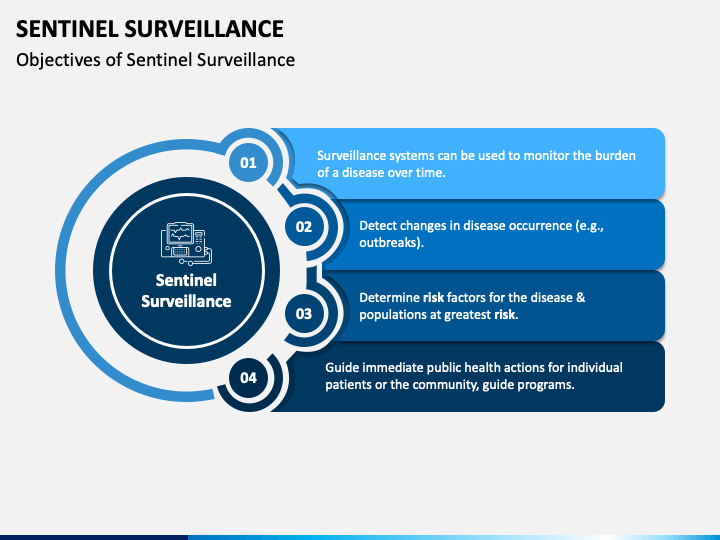 SENTINEL SURVEILLANCE
Objectives of Sentinel Surveillance

Sentinel Surveillance

01
Surveillance systems can be used to monitor the burden of a disease over time.

02
Detect changes in disease occurrence (e.g., outbreaks).

03
Determine risk factors for the disease & populations at greatest risk.

04
Guide immediate public health actions for individual patients or the community, guide programs.